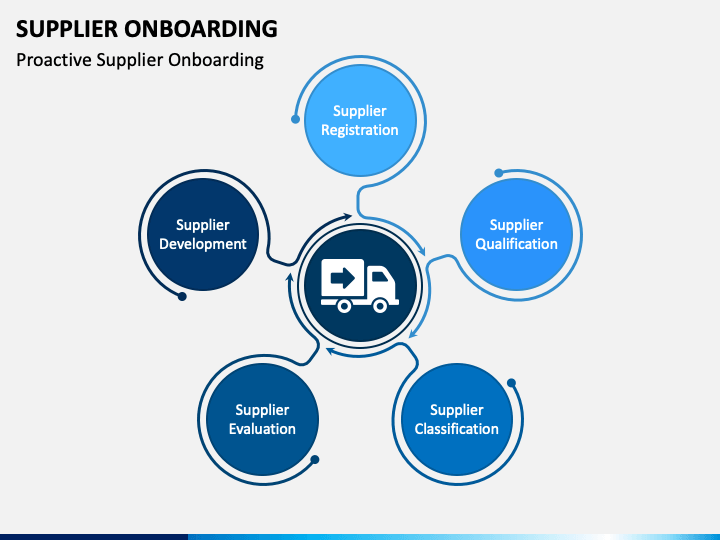 SUPPLIER ONBOARDING

Proactive Supplier Onboarding

Supplier Registration

Supplier Qualification

Supplier Classification

Supplier Evaluation

Supplier Development